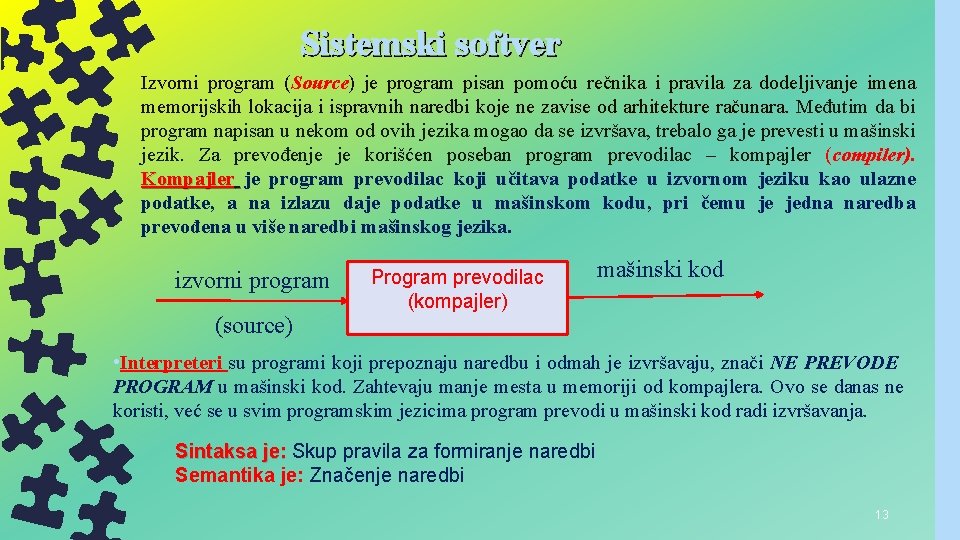 Sistemski softver

Izvorni program (Source) je program pisan pomoću rečnika i pravila za dodeljivanje imena memorijskih lokacija i ispravnih naredbi koje ne zavise od arhitekture računara. Međutim da bi program napisan u nekom od ovih jezika mogao da se izvršava, trebalo ga je prevesti u mašinski jezik. Za prevođenje je korišćen poseban program prevodilac – kompajler (compiler). Kompajler je program prevodilac koji učitava podatke u izvornom jeziku kao ulazne podatke, a na izlazu daje podatke u mašinskom kodu, pri čemu je jedna naredba prevođena u više naredbi mašinskog jezika.

izvorni program

(source)

Program prevodilac (kompajler)

mašinski kod

•Interpreteri su programi koji prepoznaju naredbu i odmah je izvršavaju, znači NE PREVODE PROGRAM u mašinski kod. Zahtevaju manje mesta u memoriji od kompajlera. Ovo se danas ne koristi, već se u svim programskim jezicima program prevodi u mašinski kod radi izvršavanja.

Sintaksa je: Skup pravila za formiranje naredbi
Semantika je: Značenje naredbi

13